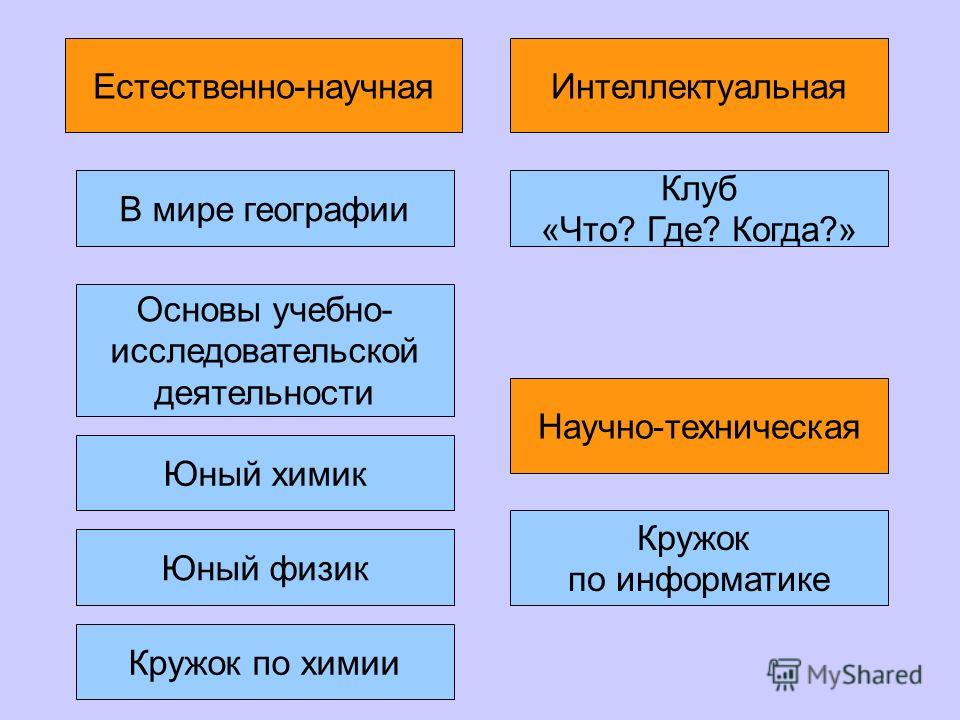 Естественно-научная

В мире географии

Основы учебно-исследовательской деятельности

Юный химик

Юный физик

Кружок по химии

Интеллектуальная

Клуб «Что? Где? Когда?»

Научно-техническая

Кружок по информатике

MyShared